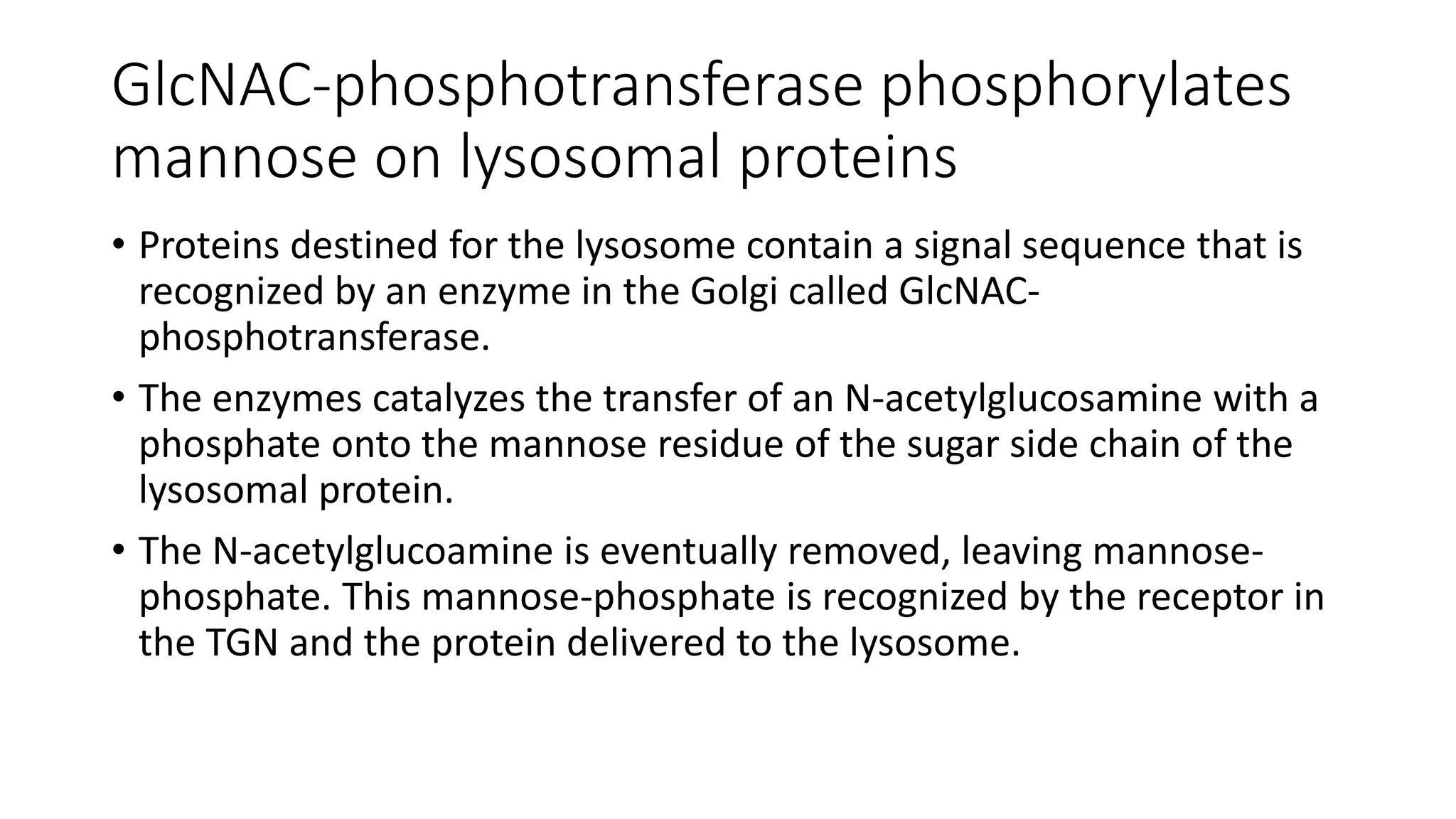 GlcNAC-phosphotransferase phosphorylates mannose on lysosomal proteins

• Proteins destined for the lysosome contain a signal sequence that is recognized by an enzyme in the Golgi called GlcNAC-phosphotransferase.

• The enzymes catalyzes the transfer of an N-acetylglucosamine with a phosphate onto the mannose residue of the sugar side chain of the lysosomal protein.

• The N-acetylglucoamine is eventually removed, leaving mannose-phosphate. This mannose-phosphate is recognized by the receptor in the TGN and the protein delivered to the lysosome.